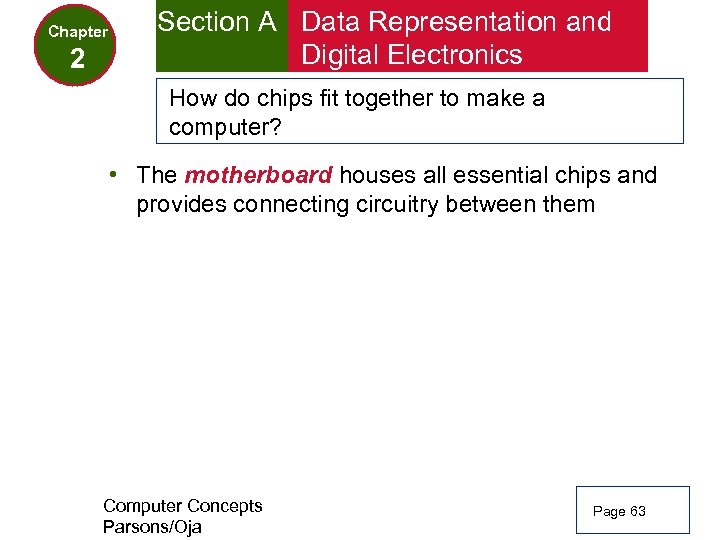 Chapter
2

Section A

Data Representation and Digital Electronics

How do chips fit together to make a computer?

• The motherboard houses all essential chips and provides connecting circuitry between them

Computer Concepts
Parsons/Oja

Page 63